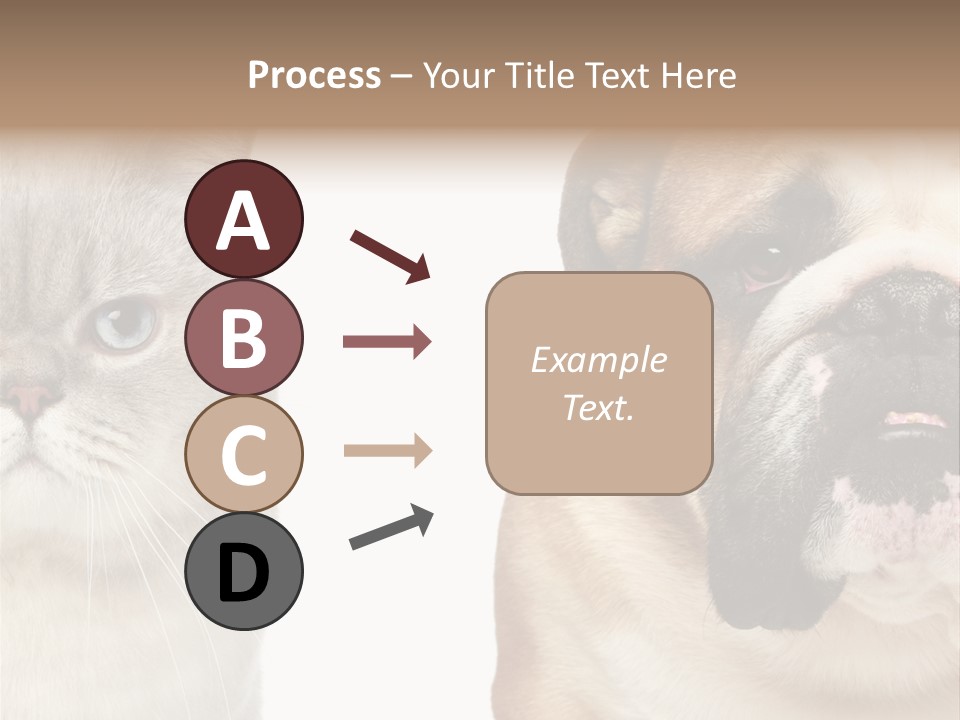 Process – Your Title Text Here

A

B

C

D

Example Text.